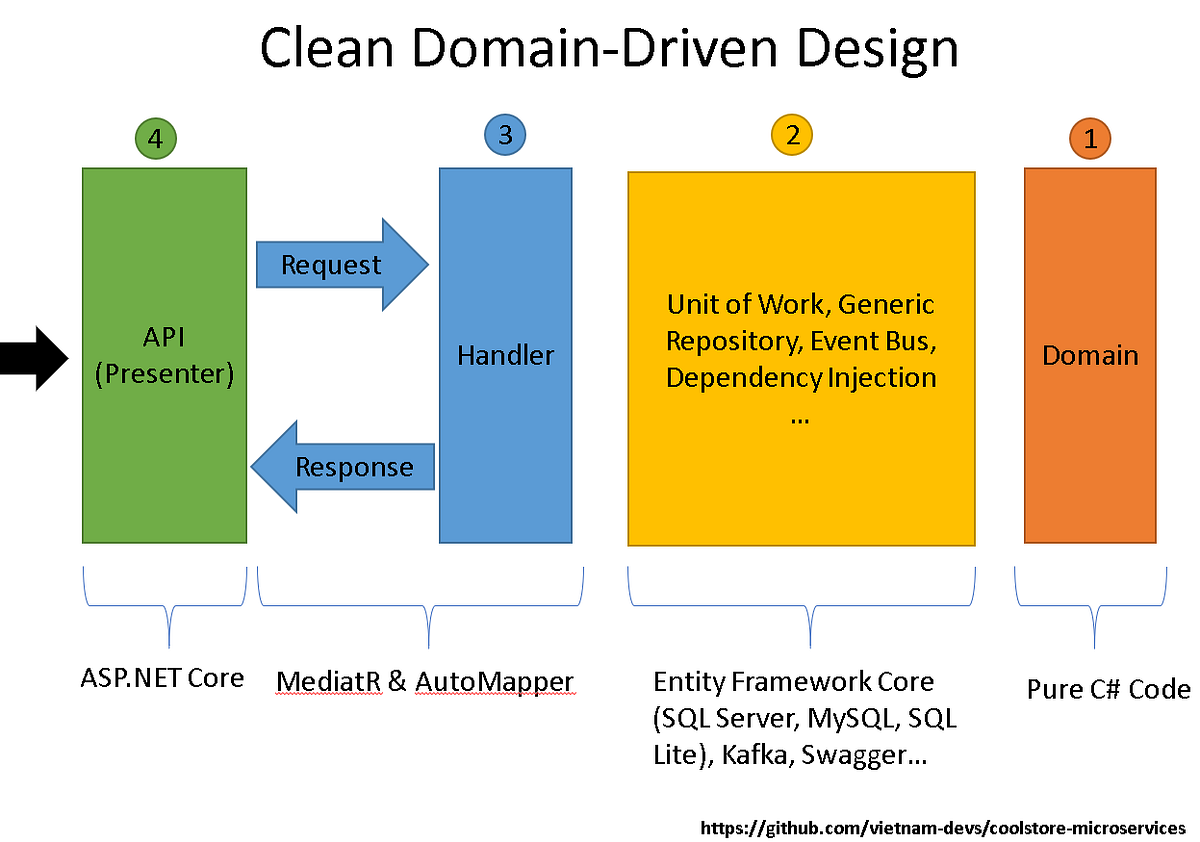 Clean Domain-Driven Design

4

API
(Presenter)

Request

Response

3

Handler

2

Unit of Work, Generic Repository, Event Bus, Dependency Injection
...

1

Domain

ASP.NET Core

MediatR & AutoMapper

Entity Framework Core (SQL Server, MySQL, SQL Lite), Kafka, Swagger...

Pure C# Code

https://github.com/vietnam-devs/coolstore-microservices